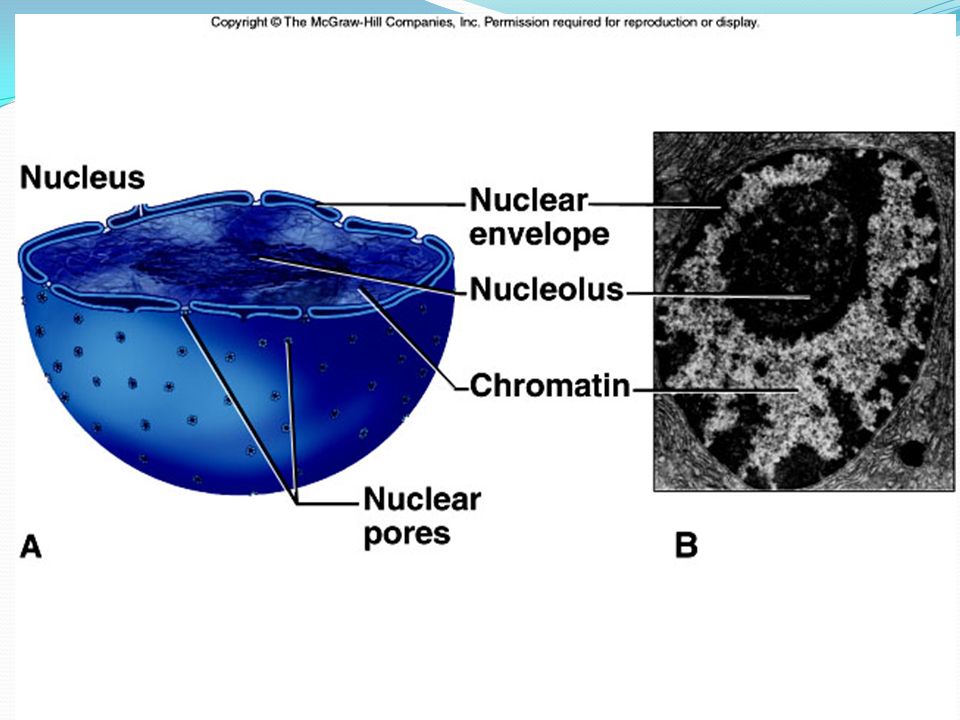 Copyright © The McGraw-Hill Companies, Inc. Permission required for reproduction or display.

Nucleus

Nuclear envelope

Nucleolus

Chromatin

Nuclear pores

A

B